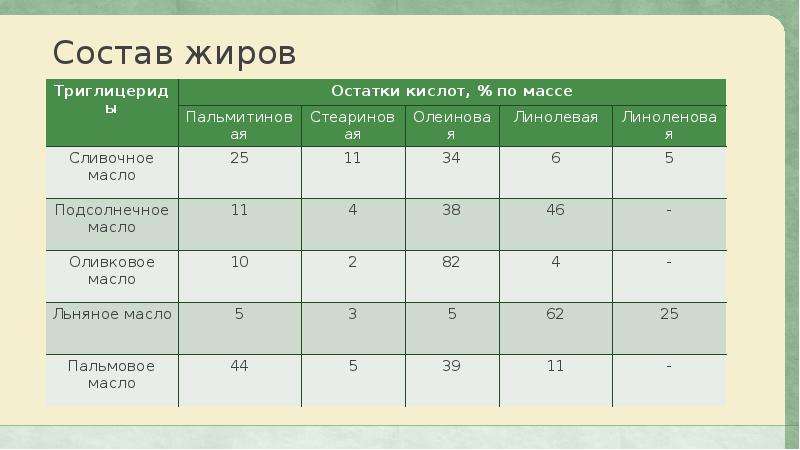 Состав жиров

| Триглицериды | Остатки кислот, % по массе | | | | |
|---|---|---|---|---|---|
| | Пальмитиновая | Стеариновая | Олеиновая | Линолевая | Линоленовая |
| Сливочное масло | 25 | 11 | 34 | 6 | 5 |
| Подсолнечное масло | 11 | 4 | 38 | 46 | - |
| Оливковое масло | 10 | 2 | 82 | 4 | - |
| Льняное масло | 5 | 3 | 5 | 62 | 25 |
| Пальмовое масло | 44 | 5 | 39 | 11 | - |